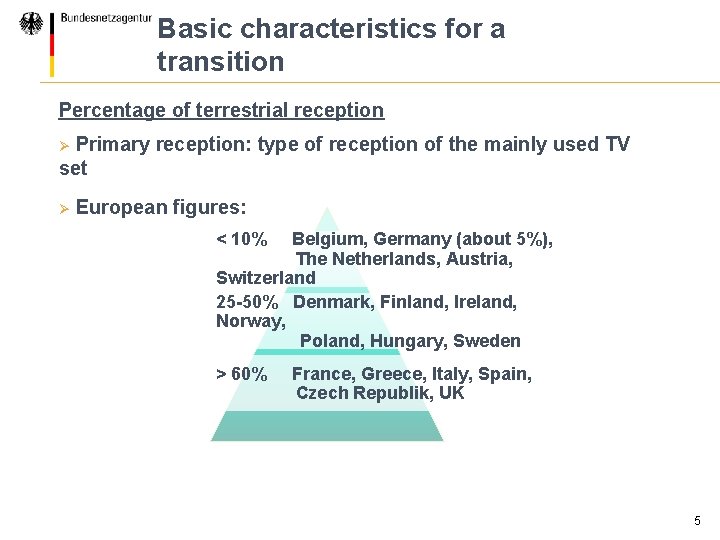 Bundesnetzagentur

Basic characteristics for a transition

Percentage of terrestrial reception

➢ Primary reception: type of reception of the mainly used TV set

➢ European figures:

< 10% Belgium, Germany (about 5%), The Netherlands, Austria, Switzerland

25-50% Denmark, Finland, Ireland, Norway, Poland, Hungary, Sweden

> 60% France, Greece, Italy, Spain, Czech Republik, UK

5